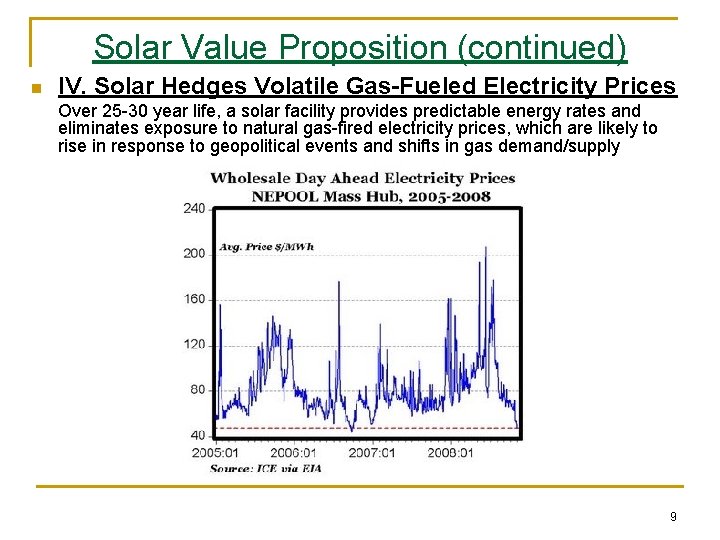 Solar Value Proposition (continued)

IV. Solar Hedges Volatile Gas-Fueled Electricity Prices

Over 25-30 year life, a solar facility provides predictable energy rates and eliminates exposure to natural gas-fired electricity prices, which are likely to rise in response to geopolitical events and shifts in gas demand/supply

Wholesale Day Ahead Electricity Prices
NEPOOL Mass Hub, 2005-2008

Avg. Price $/MWh

240
200
160
120
80
40

2005:01
2006:01
2007:01
2008:01

Source: ICE via EIA

9